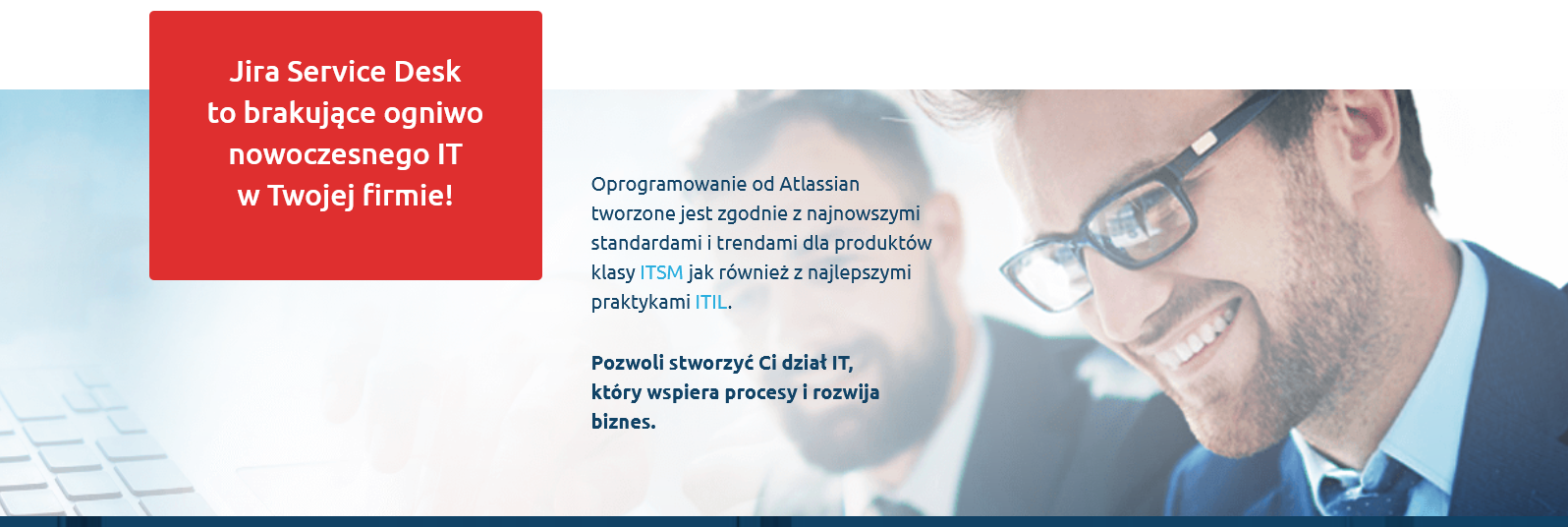 Jira Service Desk
to brakujące ogniwo
nowoczesnego IT
w Twojej firmie!

Oprogramowanie od Atlassian tworzone jest zgodnie z najnowszymi standardami i trendami dla produktów klasy ITSM jak również z najlepszymi praktykami ITIL.

Pozwoli stworzyć Ci dział IT, który wspiera procesy i rozwija biznes.